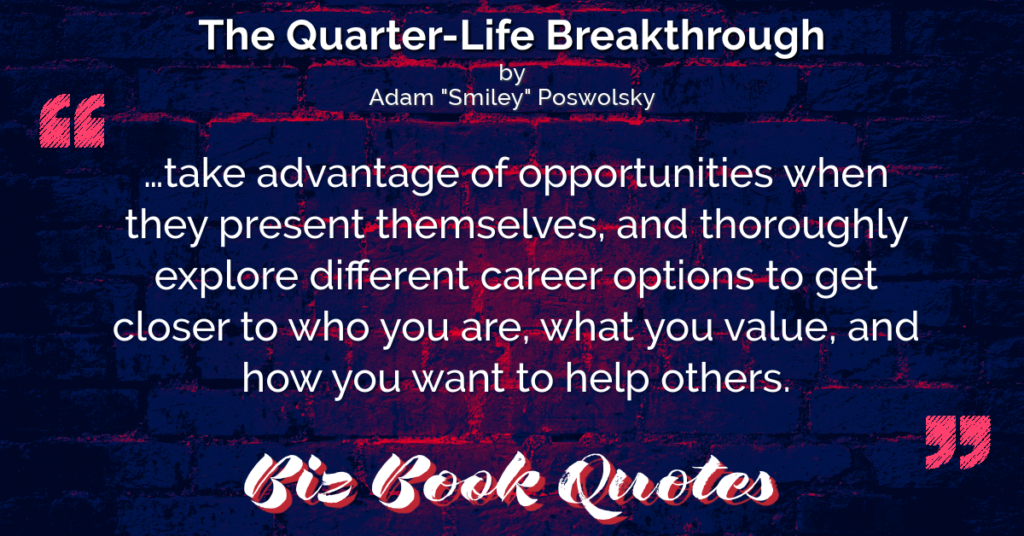 The Quarter-Life Breakthrough
by
Adam "Smiley" Poswolsky

“

…take advantage of opportunities when they present themselves, and thoroughly explore different career options to get closer to who you are, what you value, and how you want to help others.

”

Biz Book Quotes